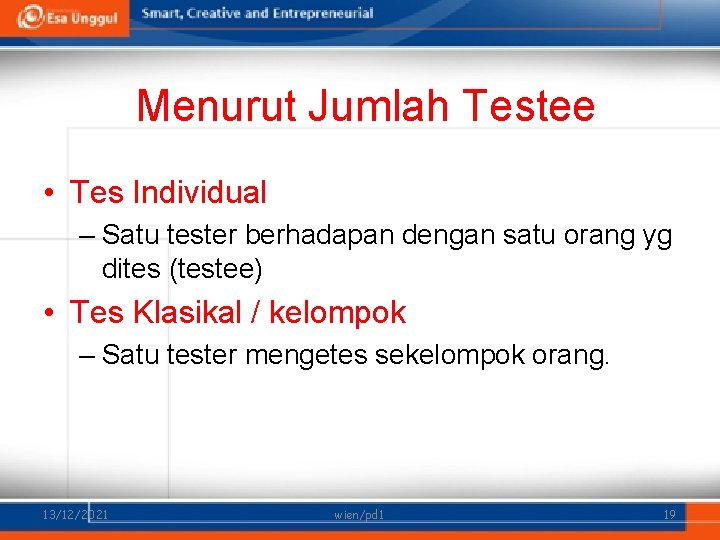 Esa Unggul

Smart, Creative and Entrepreneurial

Menurut Jumlah Testee

• Tes Individual
– Satu tester berhadapan dengan satu orang yg dites (testee)

• Tes Klasikal / kelompok
– Satu tester mengetes sekelompok orang.

13/12/2021

wien/pd1

19